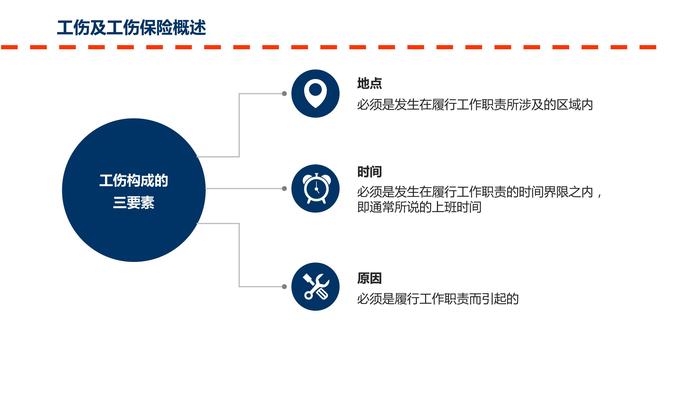 工伤及工伤保险概述

工伤构成的三要素

地点
必须是发生在履行工作职责所涉及的区域内

时间
必须是发生在履行工作职责的时间界限之内，即通常所说的上班时间

原因
必须是履行工作职责而引起的